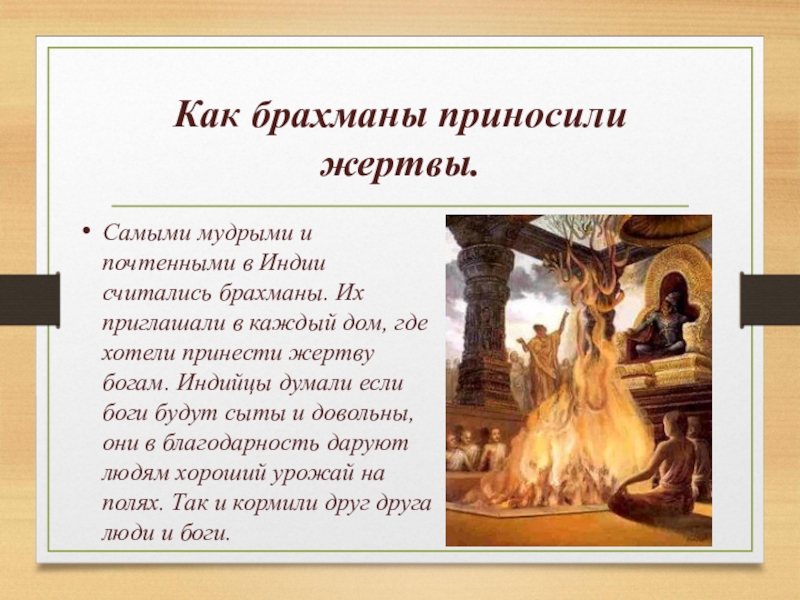 Как брахманы приносили жертвы.

• Самыми мудрыми и почтенными в Индии считались брахманы. Их приглашали в каждый дом, где хотели принести жертву богам. Индийцы думали если боги будут сыты и довольны, они в благодарность даруют людям хороший урожай на полях. Так и кормили друг друга люди и боги.